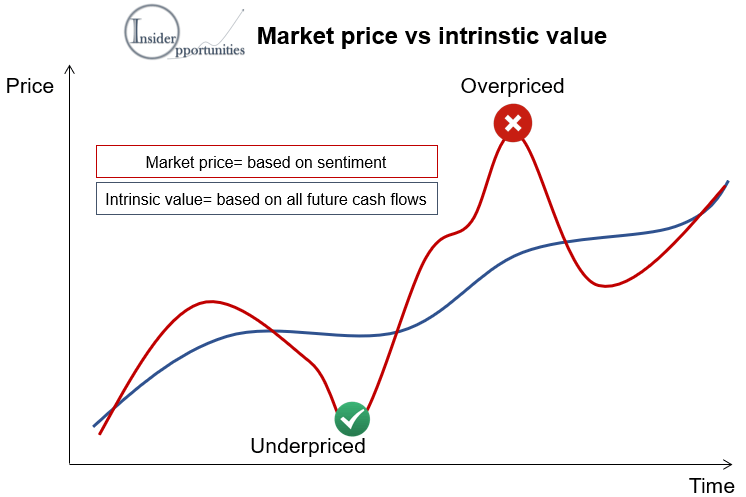 Insider Opportunities

Market price vs intrinstic value

Price

Overpriced

Market price= based on sentiment

Intrinsic value= based on all future cash flows

Underpriced

Time